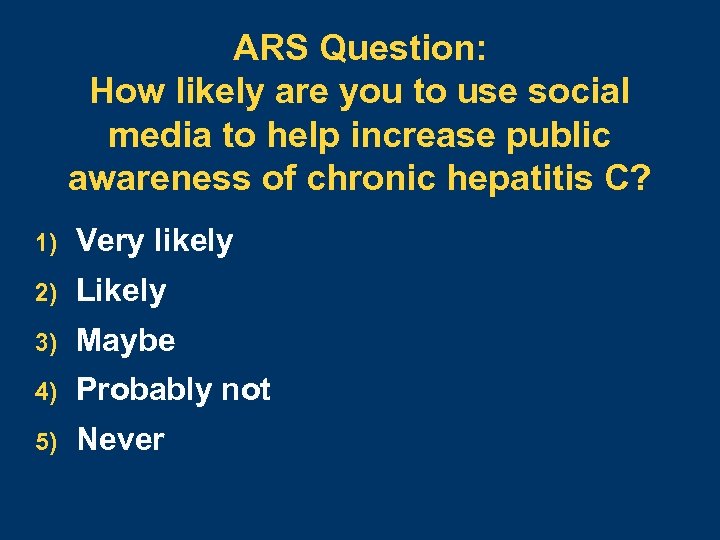 ARS Question:
How likely are you to use social media to help increase public awareness of chronic hepatitis C?

1) Very likely
2) Likely
3) Maybe
4) Probably not
5) Never